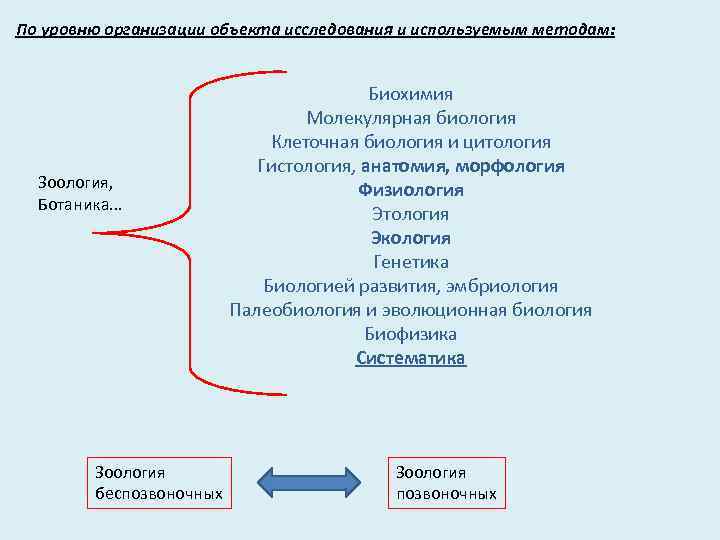 По уровню организации объекта исследования и используемым методам:

Зоология,
Ботаника…

Биохимия
Молекулярная биология
Клеточная биология и цитология
Гистология, анатомия, морфология
Физиология
Этология
Экология
Генетика
Биологией развития, эмбриология
Палеобиология и эволюционная биология
Биофизика
Систематика

Зоология беспозвоночных

Зоология позвоночных